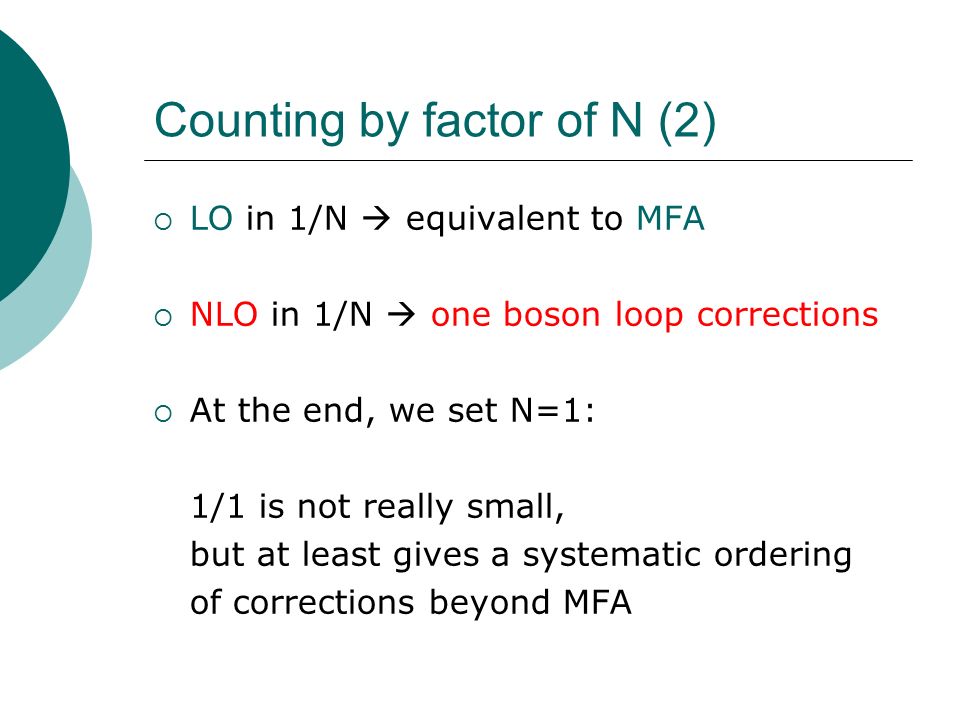 Counting by factor of N (2)

○ LO in 1/N → equivalent to MFA

○ NLO in 1/N → one boson loop corrections

○ At the end, we set N=1:

1/1 is not really small,
but at least gives a systematic ordering
of corrections beyond MFA